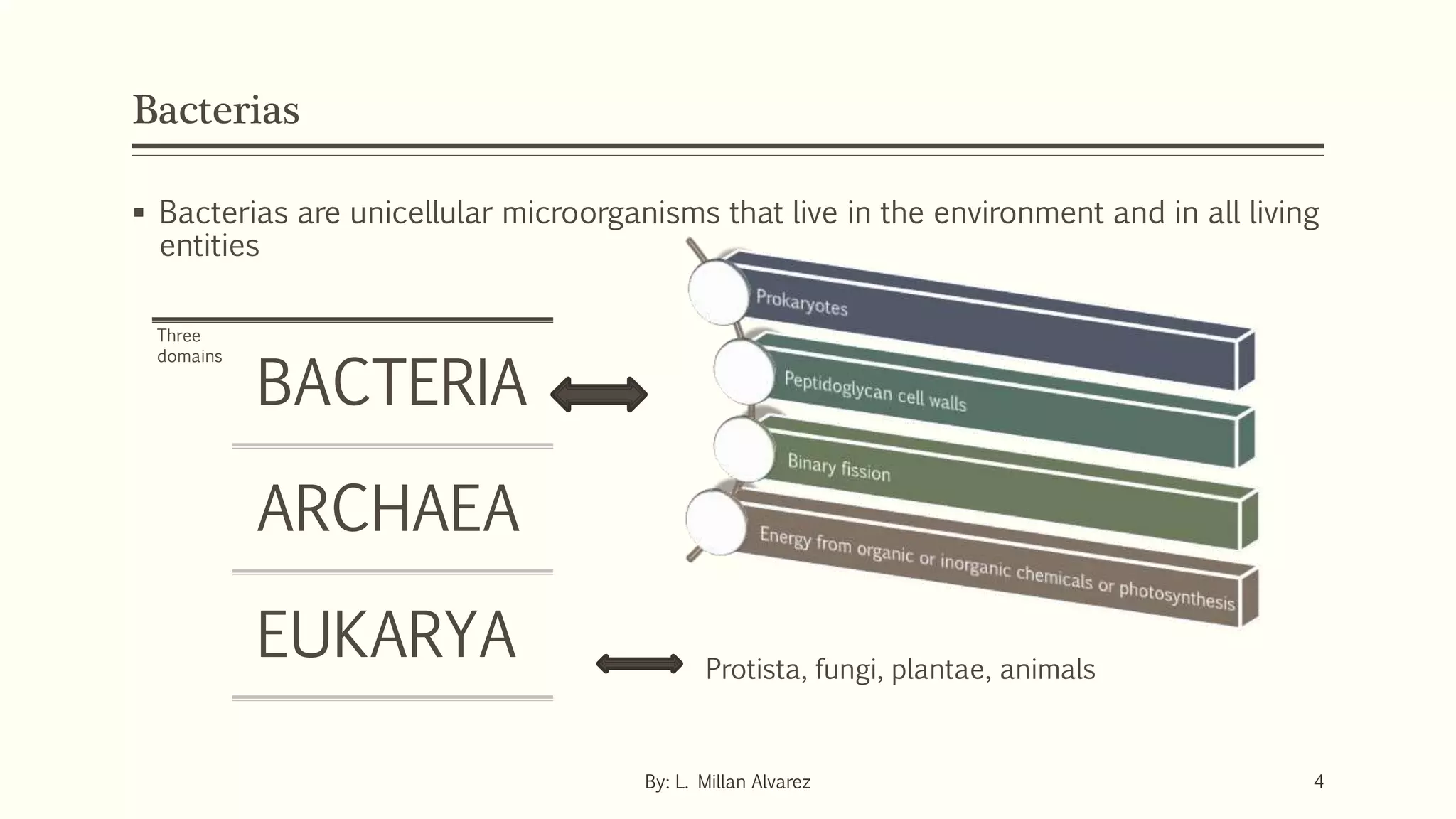 Bacterias

▪ Bacterias are unicellular microorganisms that live in the environment and in all living entities

Three domains

BACTERIA

ARCHAEA

EUKARYA

Prokaryotes

Peptidoglycan cell walls

Binary fission

Energy from organic or inorganic chemicals or photosynthesis

Protista, fungi, plantae, animals

By: L. Millan Alvarez

4